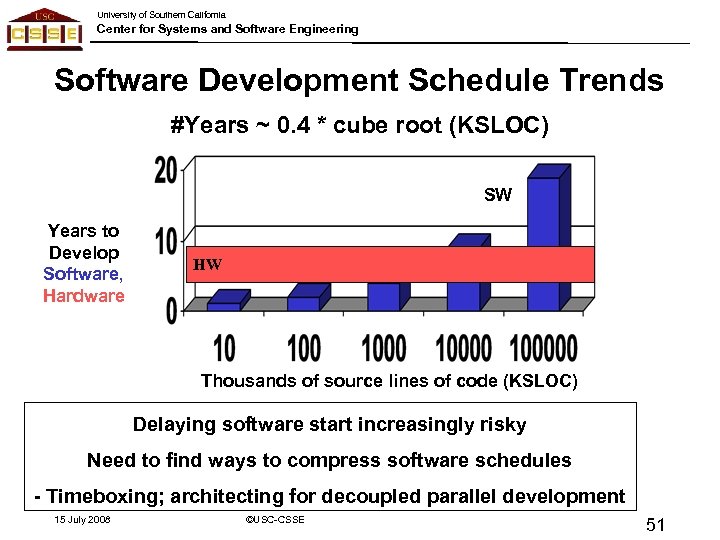 USC
CSSE
University of Southern California
Center for Systems and Software Engineering

Software Development Schedule Trends

#Years ~ 0.4 * cube root (KSLOC)

Years to Develop Software, Hardware

20
10
0

SW
HW

10 100 1000 10000 100000

Thousands of source lines of code (KSLOC)

Delaying software start increasingly risky
Need to find ways to compress software schedules
- Timeboxing; architecting for decoupled parallel development

15 July 2008
©USC-CSSE
51